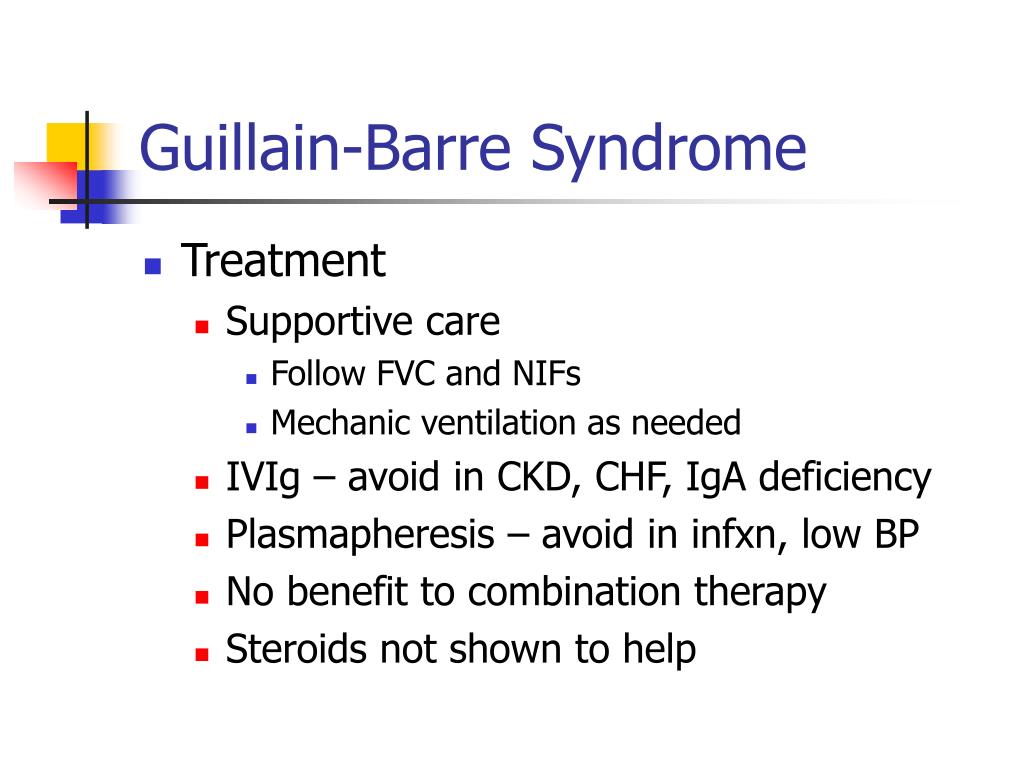 Guillain-Barre Syndrome

- Treatment
  - Supportive care
    - Follow FVC and NIFs
    - Mechanic ventilation as needed
  - IVIg – avoid in CKD, CHF, IgA deficiency
  - Plasmapheresis – avoid in infxn, low BP
  - No benefit to combination therapy
  - Steroids not shown to help